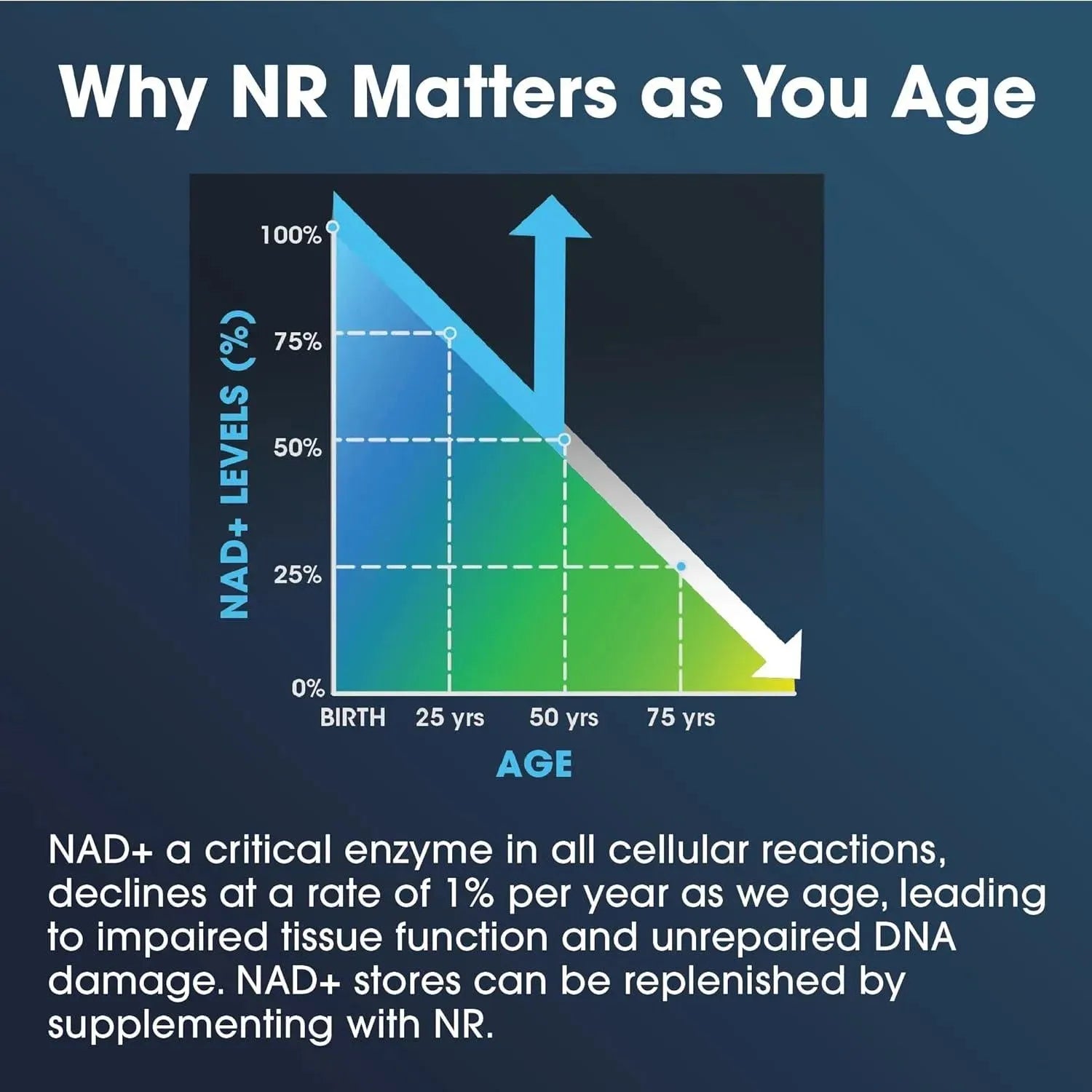 Why NR Matters as You Age

NAD+ LEVELS (%)

100%

75%

50%

25%

0%

BIRTH 25 yrs 50 yrs 75 yrs

AGE

NAD+ a critical enzyme in all cellular reactions, declines at a rate of 1% per year as we age, leading to impaired tissue function and unrepaired DNA damage. NAD+ stores can be replenished by supplementing with NR.